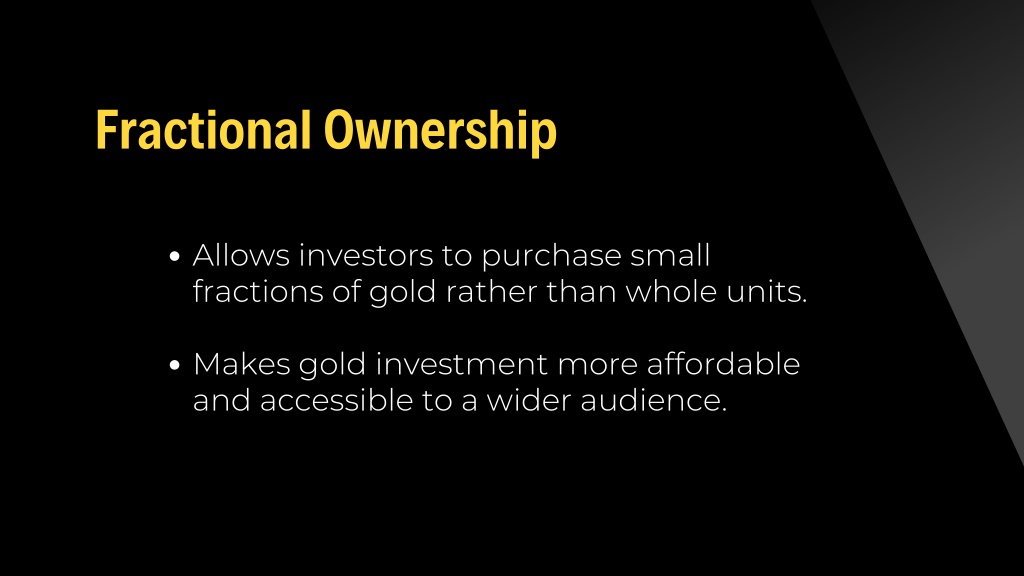 Fractional Ownership

• Allows investors to purchase small fractions of gold rather than whole units.

• Makes gold investment more affordable and accessible to a wider audience.